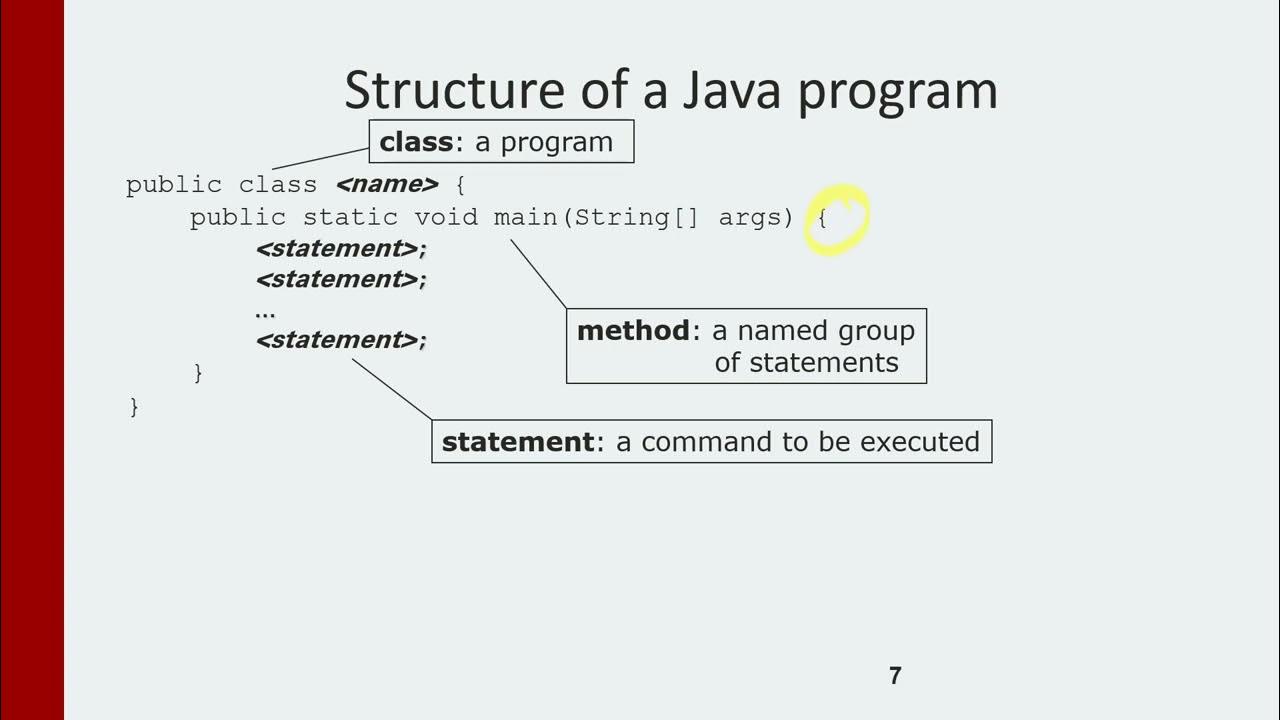 Structure of a Java program

class: a program

public class <name> {
    public static void main(String[] args) {
        <statement>;
        <statement>;
        ...
        <statement>;
    }
}

method: a named group of statements

statement: a command to be executed

7